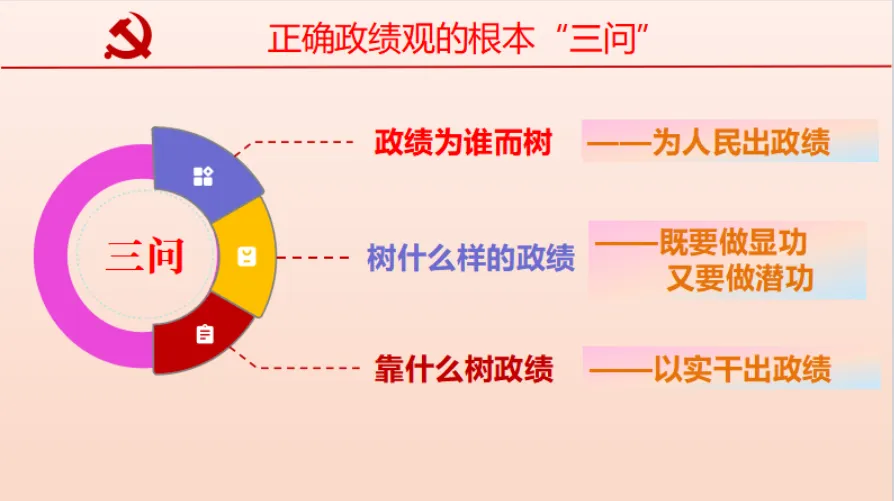 正确政绩观的根本“三问”

三问

政绩为谁而树 ——为人民出政绩

树什么样的政绩 ——既要做显功 又要做潜功

靠什么树政绩 ——以实干出政绩